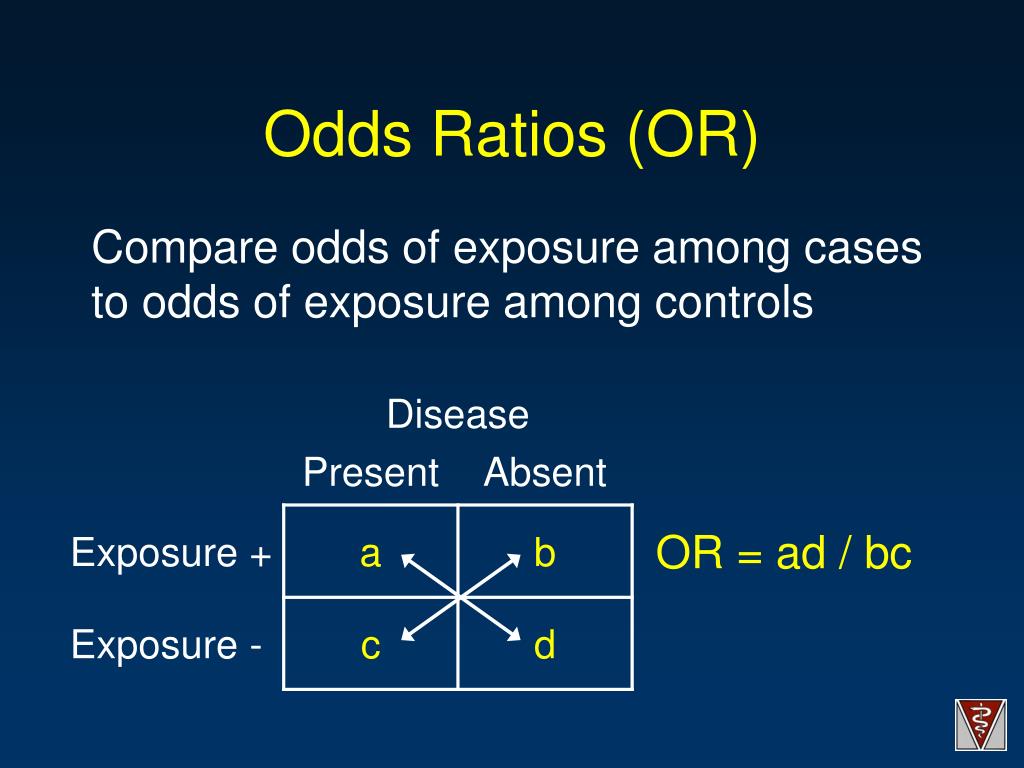 Odds Ratios (OR)

Compare odds of exposure among cases to odds of exposure among controls

Disease

| | Present | Absent |
|---|---|---|
| Exposure + | a | b |
| Exposure - | c | d |

OR = ad / bc